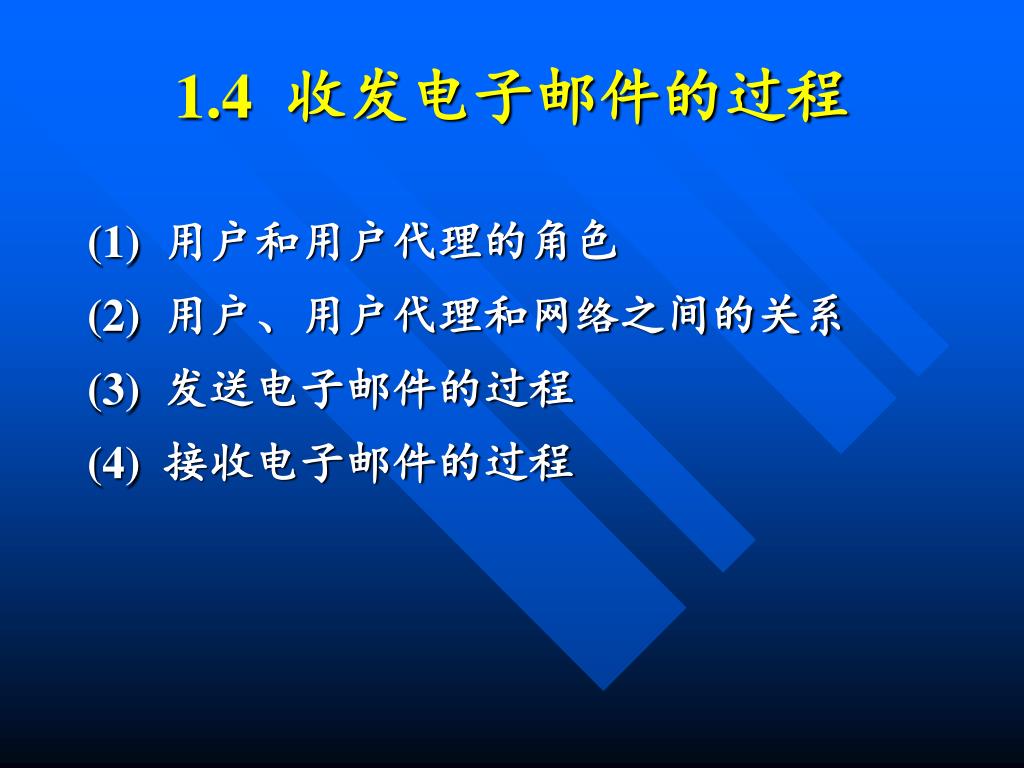 1.4 收发电子邮件的过程

(1) 用户和用户代理的角色

(2) 用户、用户代理和网络之间的关系

(3) 发送电子邮件的过程

(4) 接收电子邮件的过程